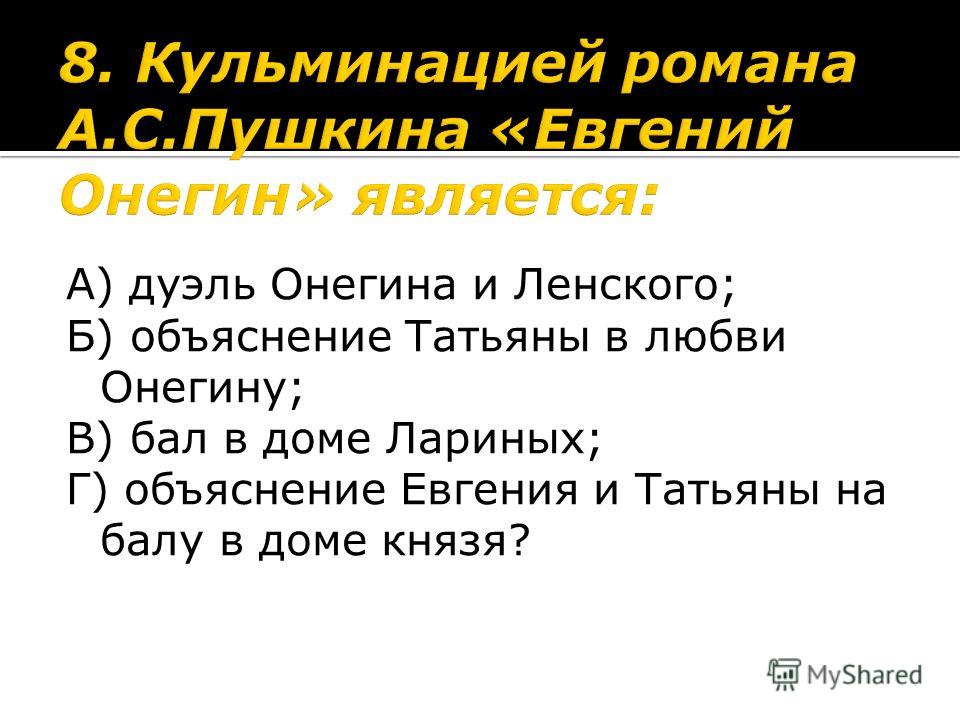 8. Кульминацией романа А.С.Пушкина «Евгений Онегин» является:

А) дуэль Онегина и Ленского;
Б) объяснение Татьяны в любви Онегину;
В) бал в доме Лариных;
Г) объяснение Евгения и Татьяны на балу в доме князя?

MyShared